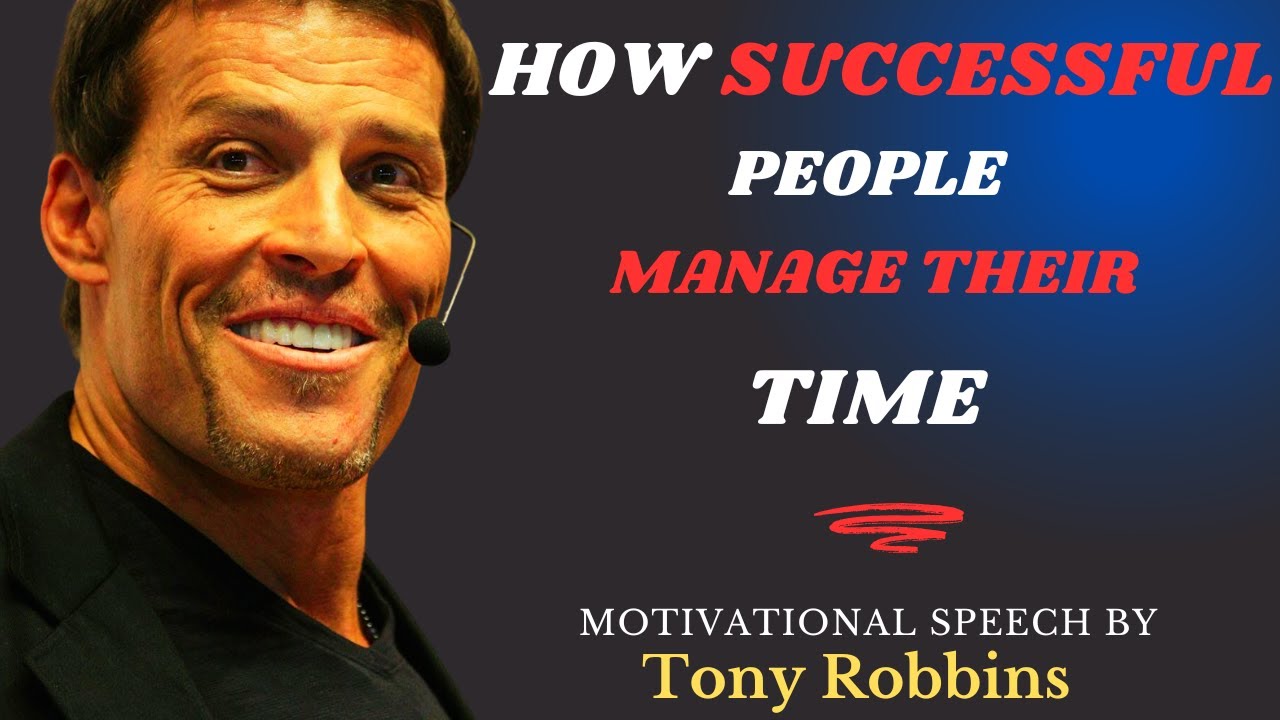 HOW SUCCESSFUL
PEOPLE
MANAGE THEIR
TIME

MOTIVATIONAL SPEECH BY
Tony Robbins